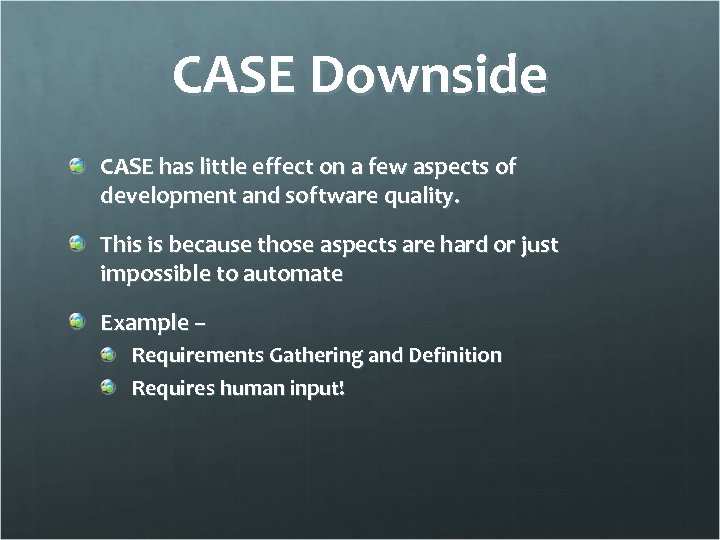 CASE Downside

CASE has little effect on a few aspects of development and software quality.

This is because those aspects are hard or just impossible to automate

Example –

Requirements Gathering and Definition

Requires human input!